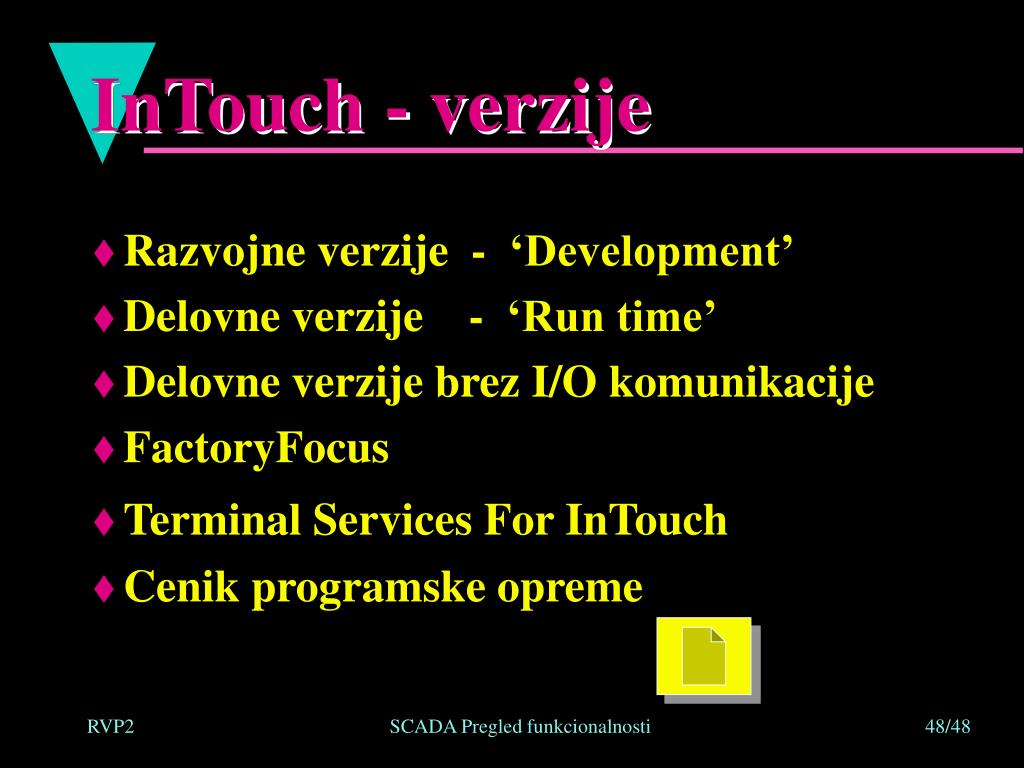 InTouch - verzije

♦ Razvojne verzije - ‘Development’

♦ Delovne verzije - ‘Run time’

♦ Delovne verzije brez I/O komunikacije

♦ FactoryFocus

♦ Terminal Services For InTouch

♦ Cenik programske opreme

RVP2

SCADA Pregled funkcionalnosti

48/48